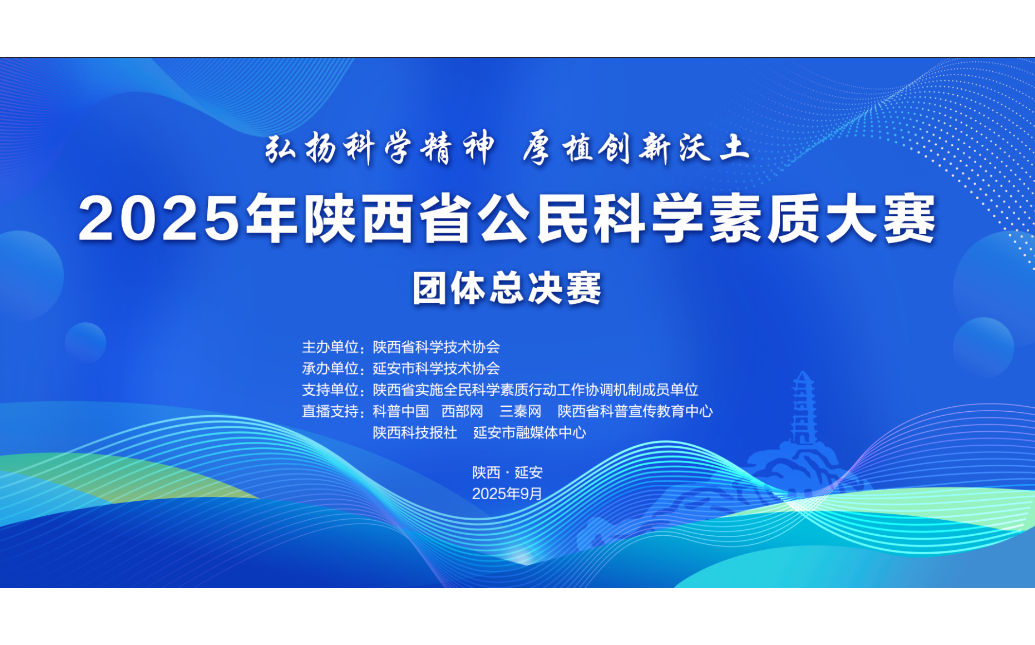 弘扬科学精神 厚植创新沃土

2025年陕西省公民科学素质大赛

团体总决赛

主办单位：陕西省科学技术协会
承办单位：延安市科学技术协会
支持单位：陕西省实施全民科学素质行动工作协调机制成员单位
直播支持：科普中国 西部网 三秦网 陕西省科普宣传教育中心
陕西科技报社 延安市融媒体中心

陕西 · 延安
2025年9月